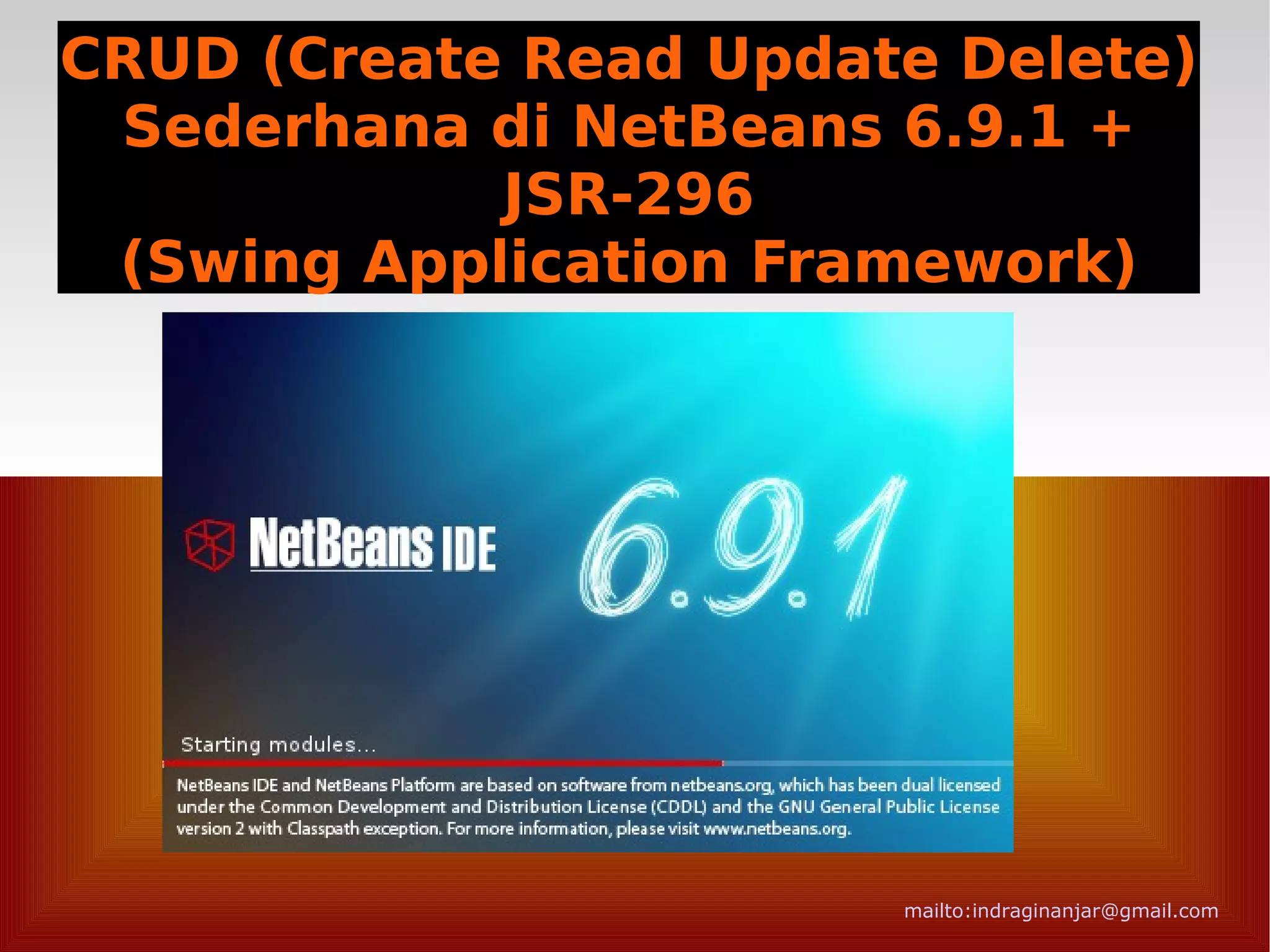 CRUD (Create Read Update Delete) Sederhana di NetBeans 6.9.1 + JSR-296
(Swing Application Framework)

NetBeans IDE

6.9.1

Starting modules...

NetBeans IDE and NetBeans Platform are based on software from netbeans.org, which has been dual licensed under the Common Development and Distribution License (CDDL) and the GNU General Public License version 2 with Classpath exception. For more information, please visit www.netbeans.org.

mailto:indraginanjar@gmail.com